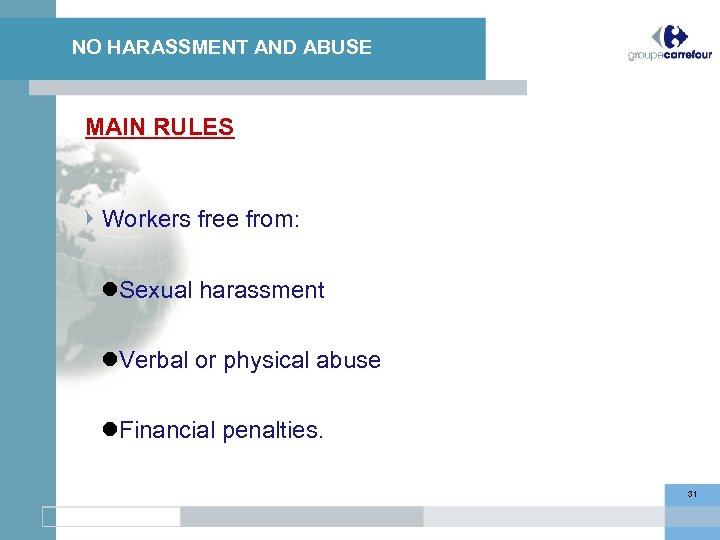 NO HARASSMENT AND ABUSE

groupecarrefour

MAIN RULES

Workers free from:

Sexual harassment

Verbal or physical abuse

Financial penalties.

31